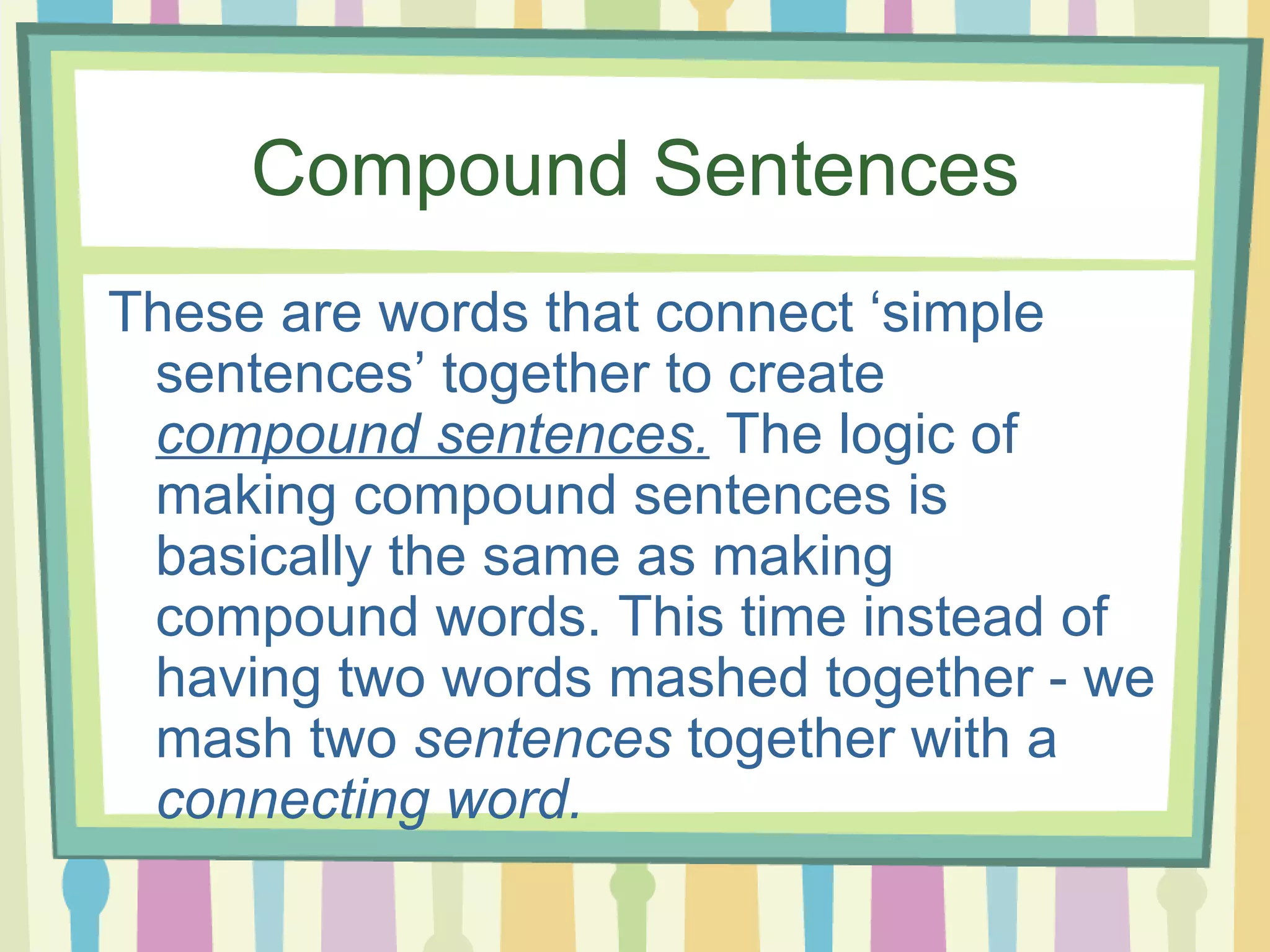 Compound Sentences

These are words that connect ‘simple sentences’ together to create compound sentences. The logic of making compound sentences is basically the same as making compound words. This time instead of having two words mashed together - we mash two sentences together with a connecting word.